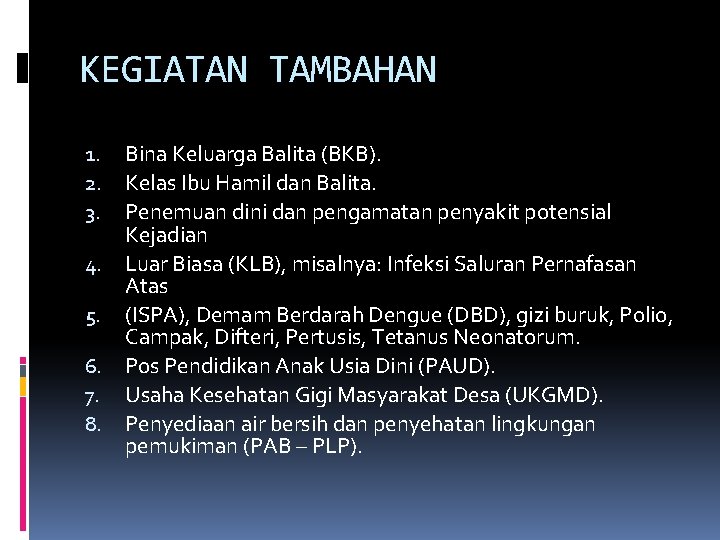 KEGIATAN TAMBAHAN

1. Bina Keluarga Balita (BKB).
2. Kelas Ibu Hamil dan Balita.
3. Penemuan dini dan pengamatan penyakit potensial Kejadian
4. Luar Biasa (KLB), misalnya: Infeksi Saluran Pernafasan Atas
5. (ISPA), Demam Berdarah Dengue (DBD), gizi buruk, Polio, Campak, Difteri, Pertusis, Tetanus Neonatorum.
6. Pos Pendidikan Anak Usia Dini (PAUD).
7. Usaha Kesehatan Gigi Masyarakat Desa (UKGMD).
8. Penyediaan air bersih dan penyehatan lingkungan pemukiman (PAB – PLP).